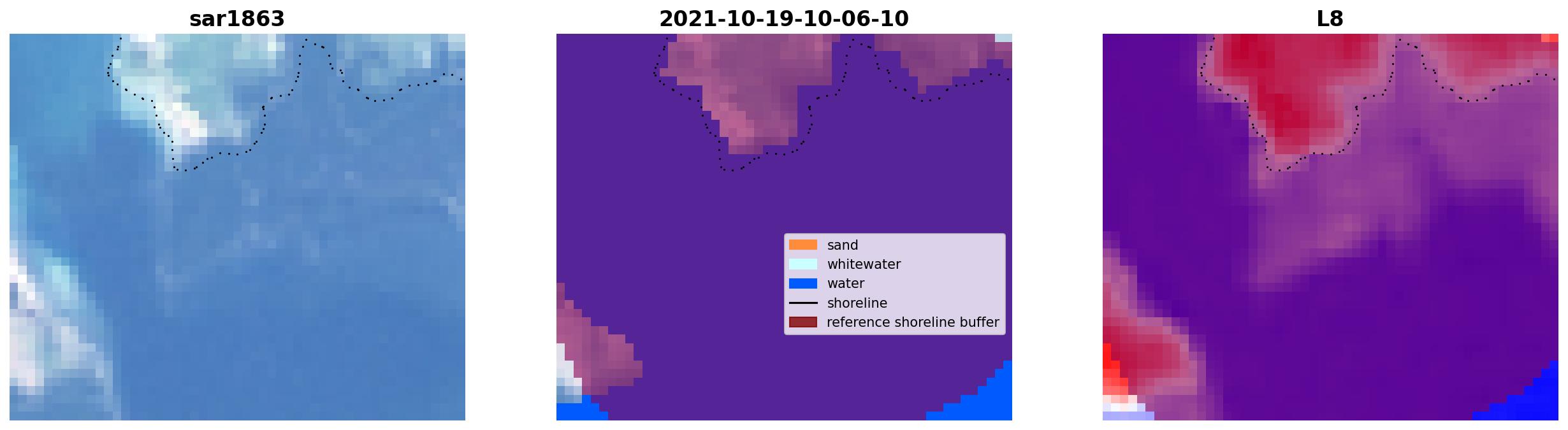 sar1863

2021-10-19-10-06-10

sand
whitewater
water
shoreline
reference shoreline buffer

L8